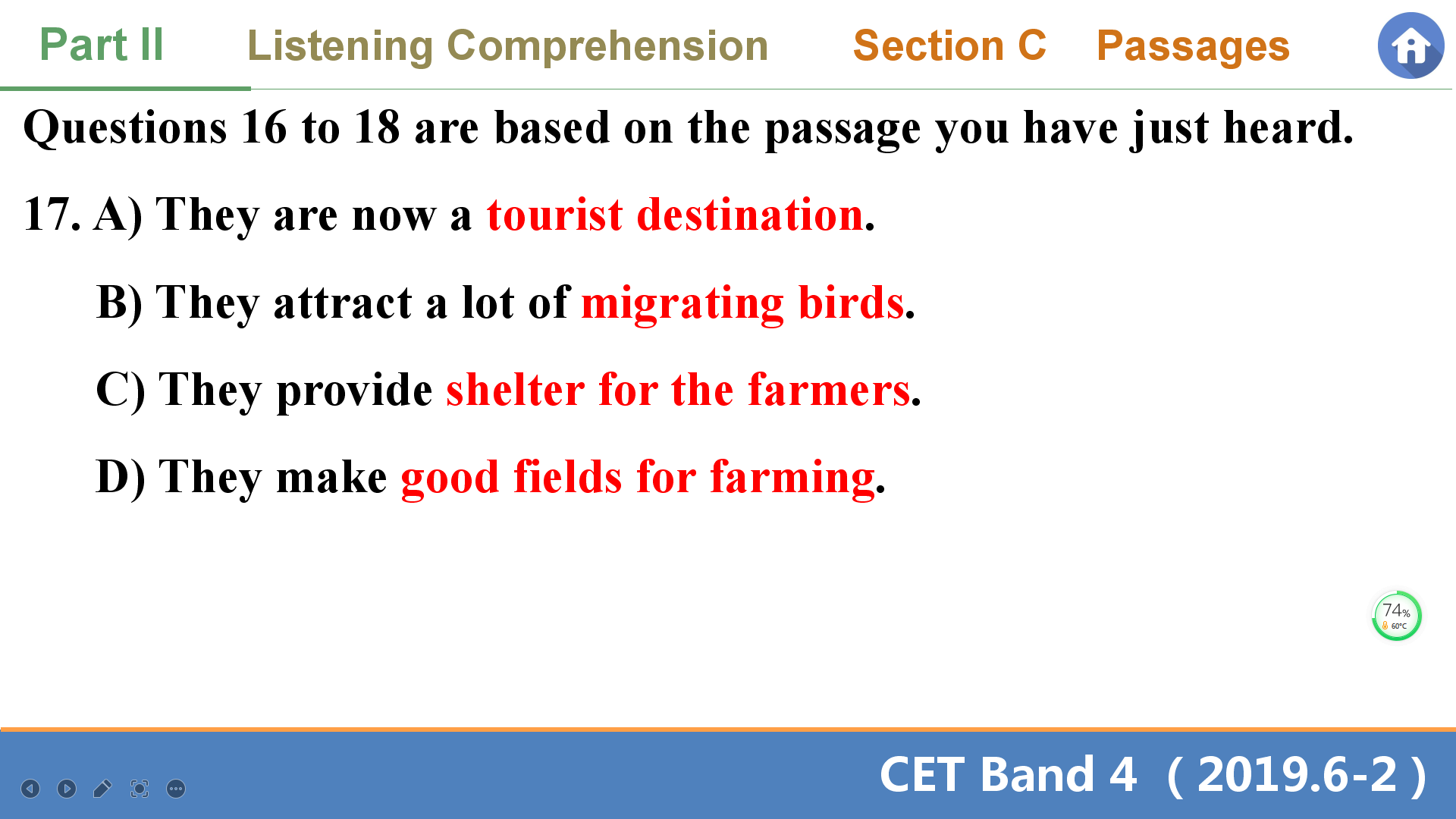 Part II Listening Comprehension Section C Passages

Questions 16 to 18 are based on the passage you have just heard.

17. A) They are now a tourist destination.

B) They attract a lot of migrating birds.

C) They provide shelter for the farmers.

D) They make good fields for farming.

74%
60°C

CET Band 4 （2019.6-2）